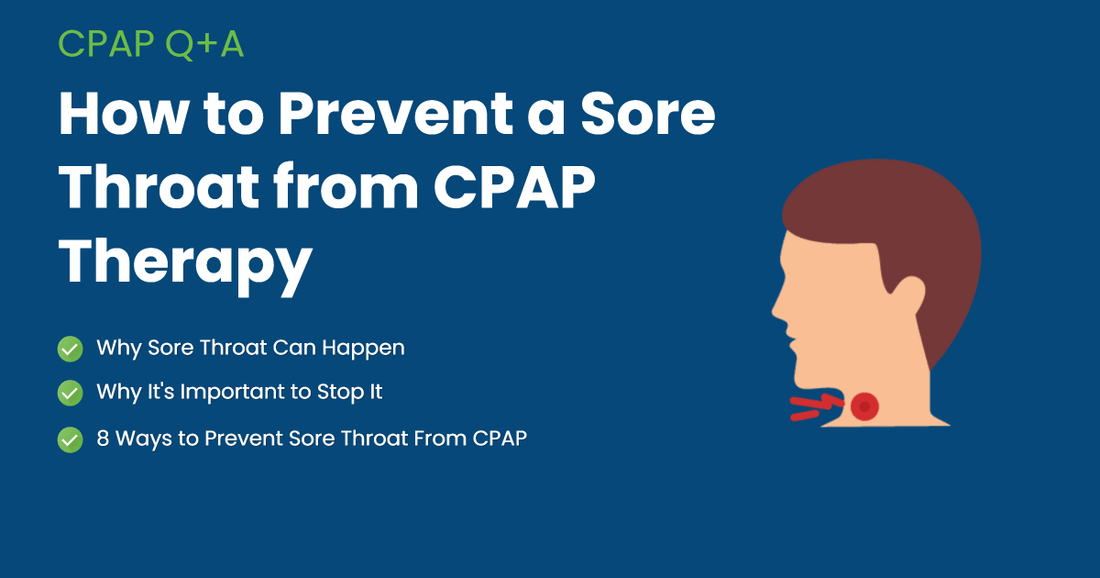 CPAP Q+A

How to Prevent a Sore Throat from CPAP Therapy

Why Sore Throat Can Happen

Why It's Important to Stop It

8 Ways to Prevent Sore Throat From CPAP